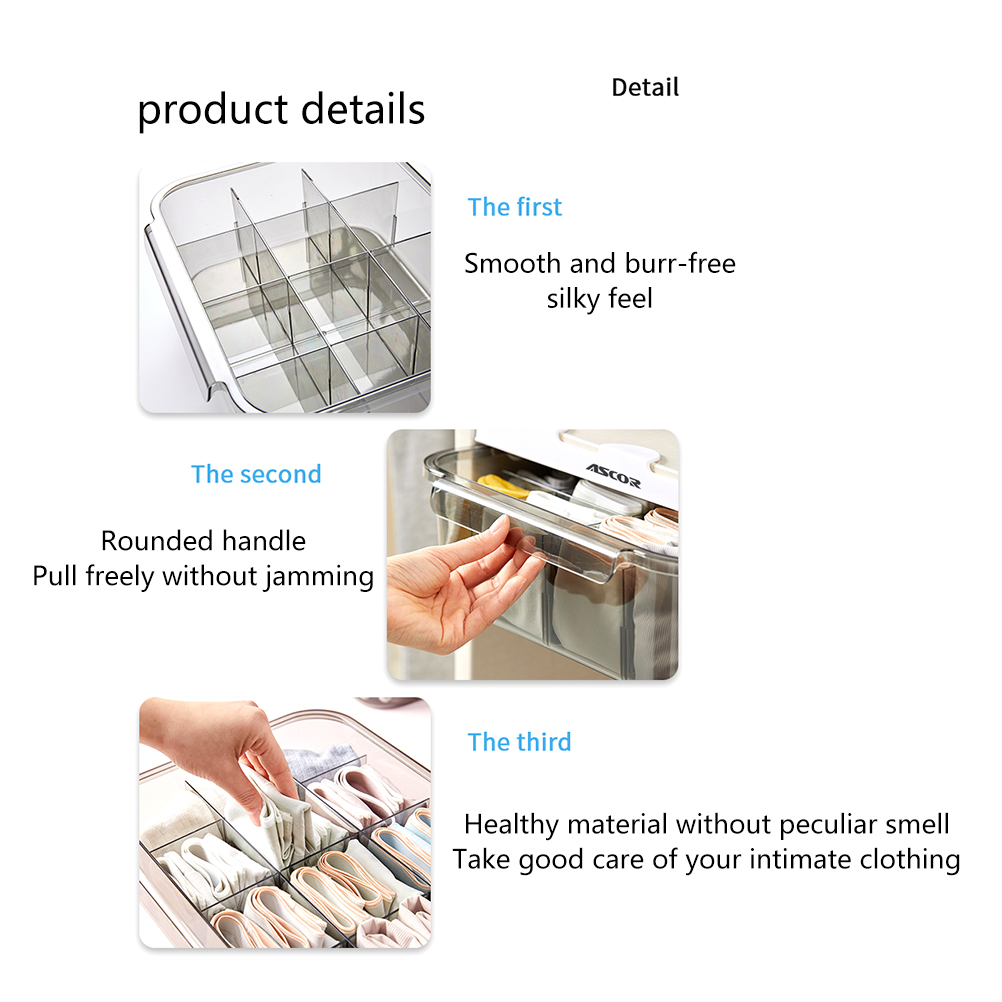 product details

Detail

The first

Smooth and burr-free silky feel

The second

Rounded handle
Pull freely without jamming

ASCOR

The third

Healthy material without peculiar smell
Take good care of your intimate clothing